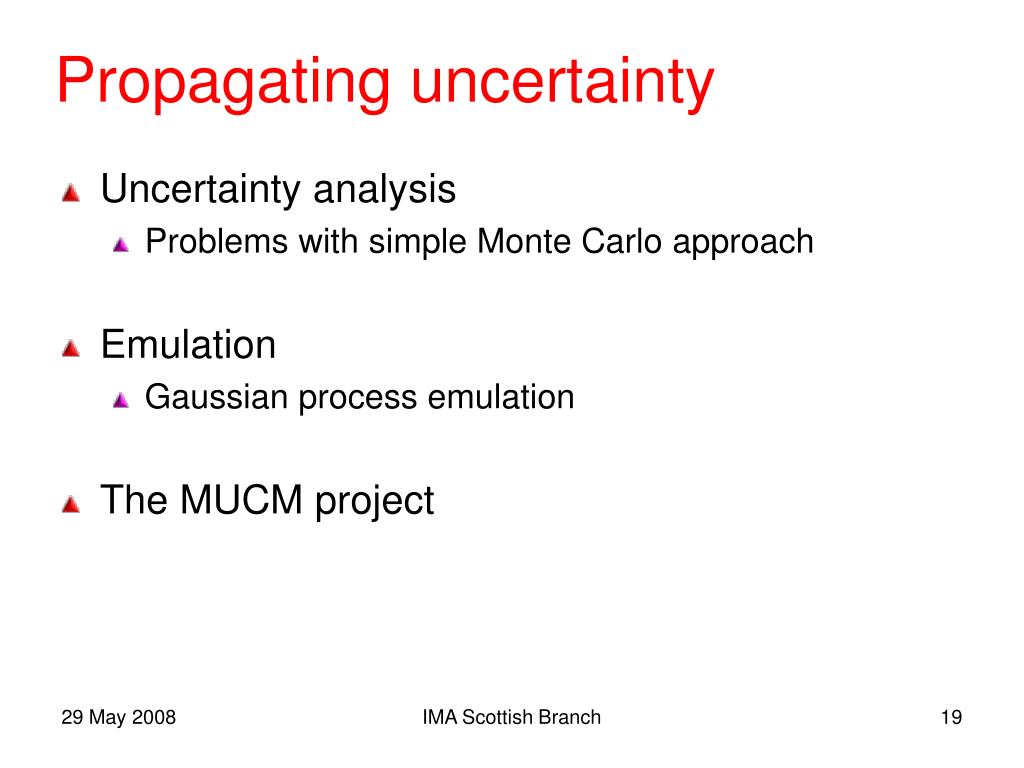 Propagating uncertainty

Uncertainty analysis

Problems with simple Monte Carlo approach

Emulation

Gaussian process emulation

The MUCM project

29 May 2008

IMA Scottish Branch

19